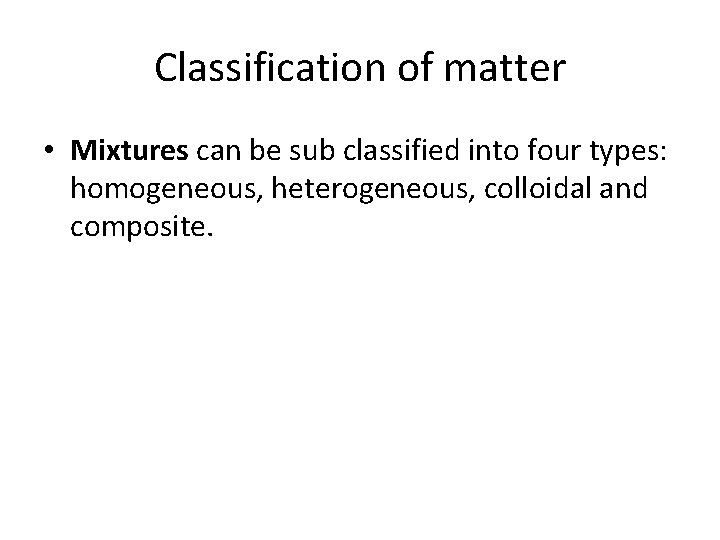 Classification of matter

• Mixtures can be sub classified into four types: homogeneous, heterogeneous, colloidal and composite.